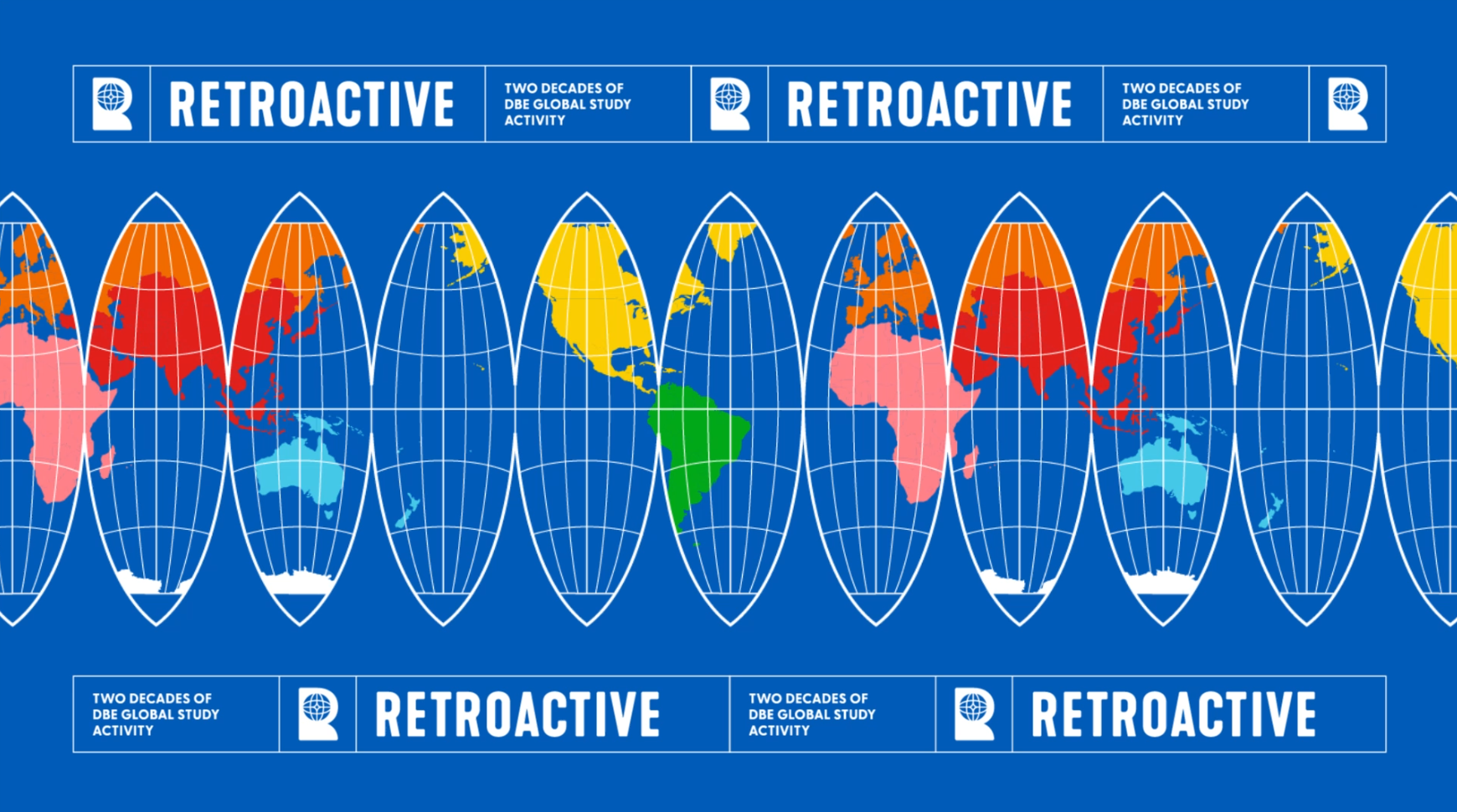 RETROACTIVE

TWO DECADES OF DBE GLOBAL STUDY ACTIVITY

RETROACTIVE

TWO DECADES OF DBE GLOBAL STUDY ACTIVITY

TWO DECADES OF DBE GLOBAL STUDY ACTIVITY

RETROACTIVE

TWO DECADES OF DBE GLOBAL STUDY ACTIVITY

RETROACTIVE